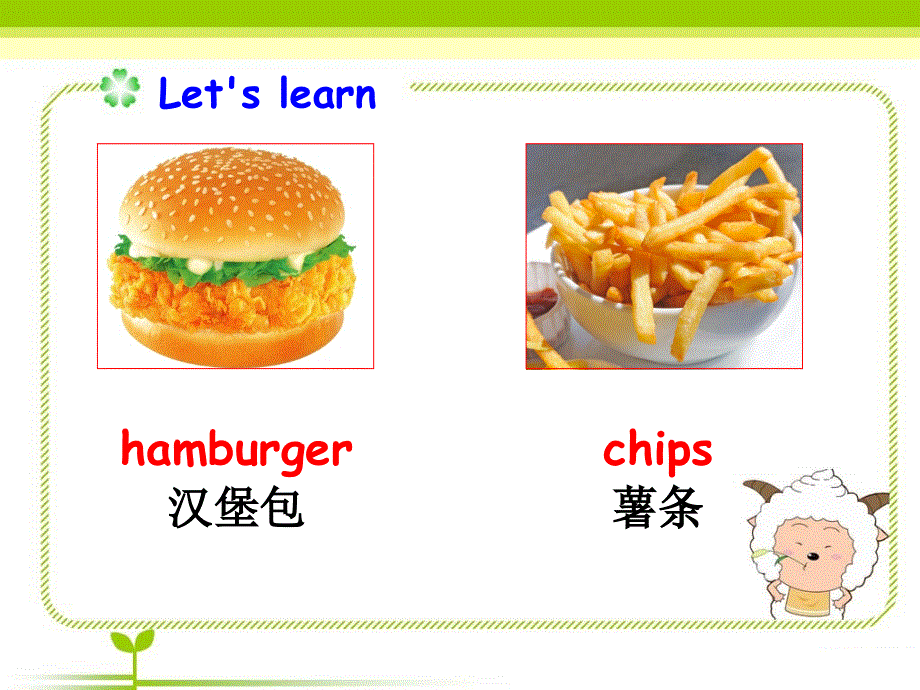 Let's learn

hamburger
汉堡包

chips
薯条